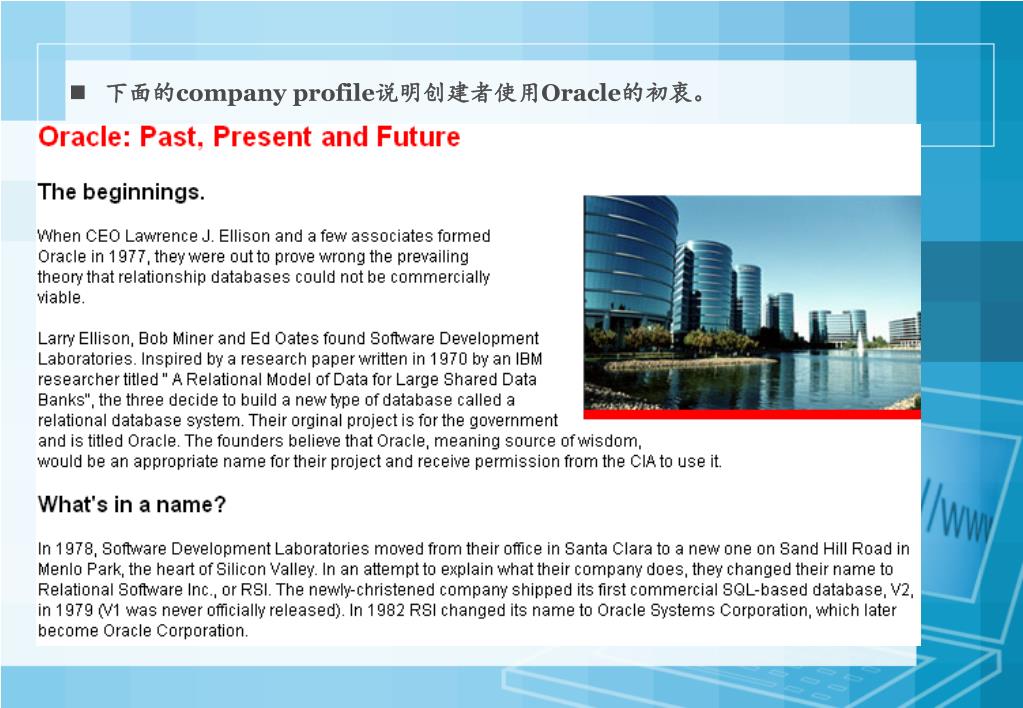 ■ 下面的company profile说明创建者使用Oracle的初衷。

Oracle: Past, Present and Future

The beginnings.

When CEO Lawrence J. Ellison and a few associates formed Oracle in 1977, they were out to prove wrong the prevailing theory that relationship databases could not be commercially viable.

Larry Ellison, Bob Miner and Ed Oates found Software Development Laboratories. Inspired by a research paper written in 1970 by an IBM researcher titled " A Relational Model of Data for Large Shared Data Banks", the three decide to build a new type of database called a relational database system. Their orginal project is for the government and is titled Oracle. The founders believe that Oracle, meaning source of wisdom, would be an appropriate name for their project and receive permission from the CIA to use it.

What's in a name?

In 1978, Software Development Laboratories moved from their office in Santa Clara to a new one on Sand Hill Road in Menlo Park, the heart of Silicon Valley. In an attempt to explain what their company does, they changed their name to Relational Software Inc., or RSI. The newly-christened company shipped its first commercial SQL-based database, V2, in 1979 (V1 was never officially released). In 1982 RSI changed its name to Oracle Systems Corporation, which later become Oracle Corporation.

//www